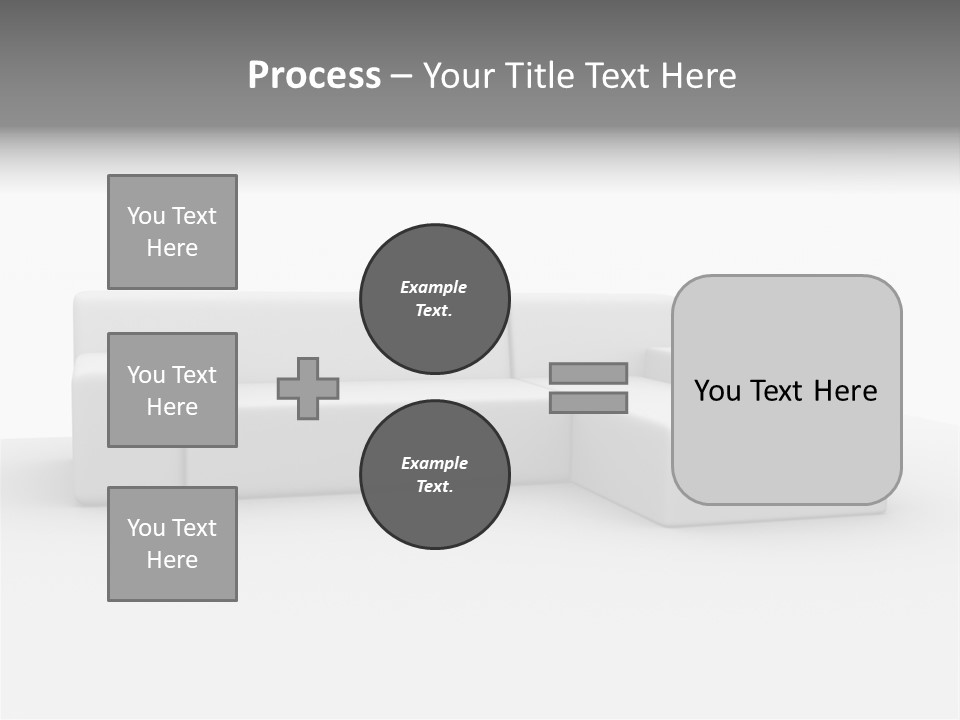 Process – Your Title Text Here

You Text Here

You Text Here

You Text Here

Example Text.

Example Text.

You Text Here